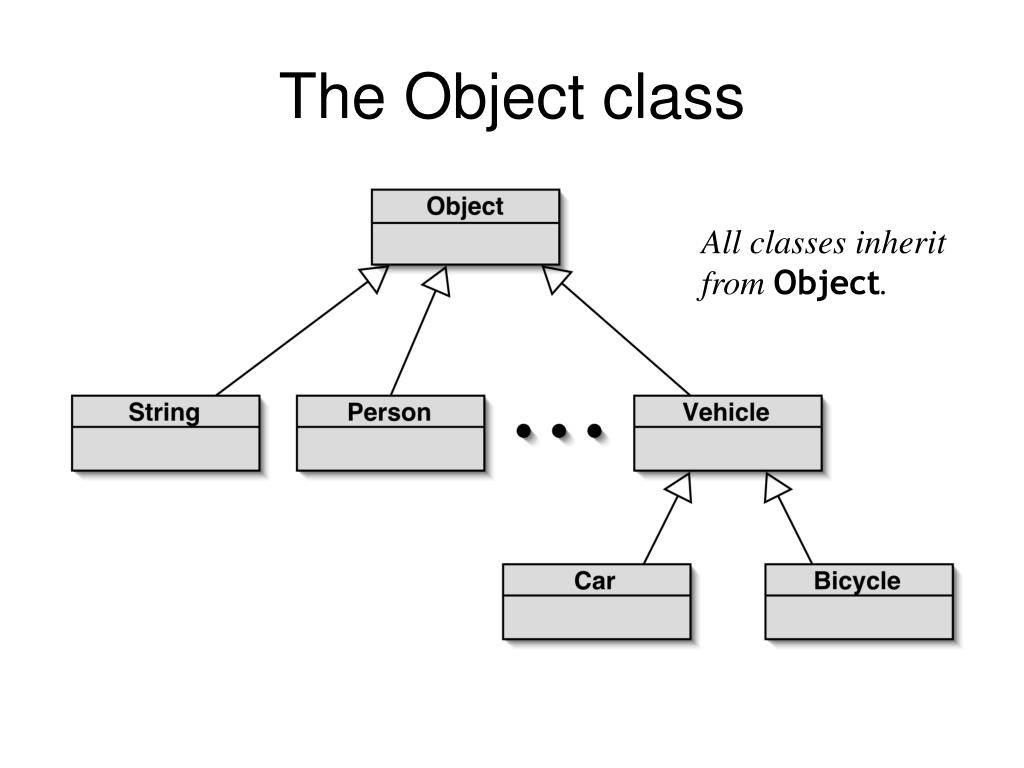 The Object class

Object

All classes inherit from Object.

String

Person

• • •

Vehicle

Car

Bicycle